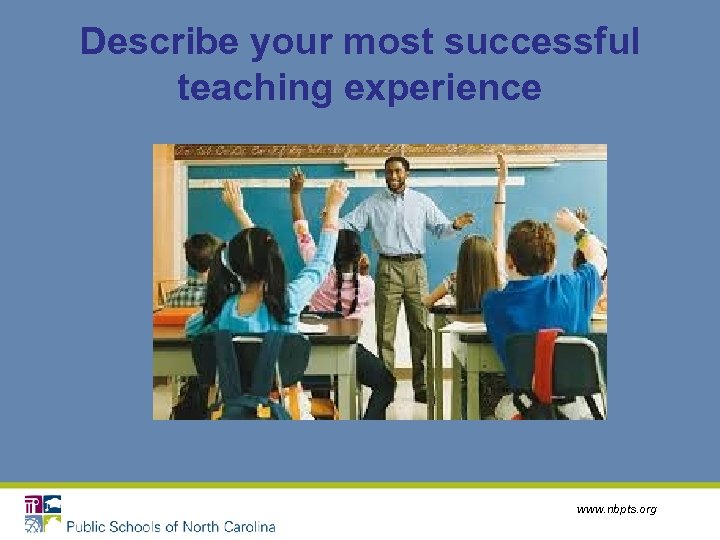 Describe your most successful teaching experience

Public Schools of North Carolina

www.nbpts.org